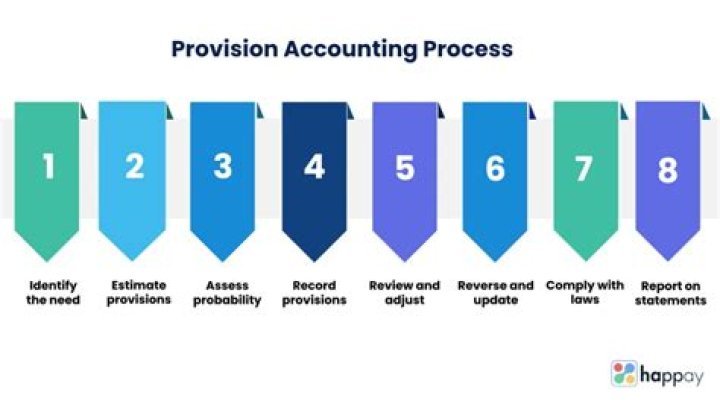 Provision Accounting Process

1

Identify the need

2

Estimate provisions

3

Assess probability

4

Record provisions

5

Review and adjust

6

Reverse and update

7

Comply with laws

8

Report on statements

happay